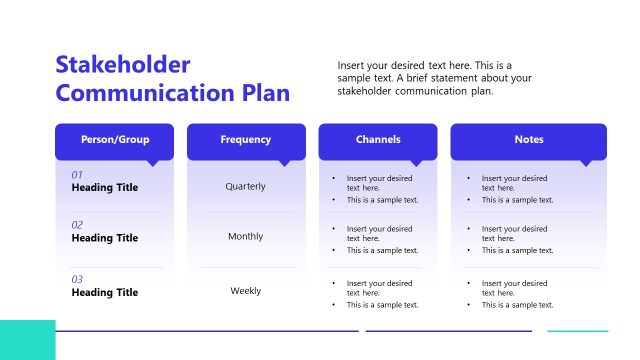 Stakeholder Communication Plan

Insert your desired text here. This is a sample text. A brief statement about your stakeholder communication plan.

| Person/Group | Frequency | Channels | Notes |
|---|---|---|---|
| 01 Heading Title | Quarterly | • Insert your desired text here. • This is a sample text. | • Insert your desired text here. • This is a sample text. |
| 02 Heading Title | Monthly | • Insert your desired text here. • This is a sample text. | • Insert your desired text here. • This is a sample text. |
| 03 Heading Title | Weekly | • Insert your desired text here. • This is a sample text. | • Insert your desired text here. • This is a sample text. |